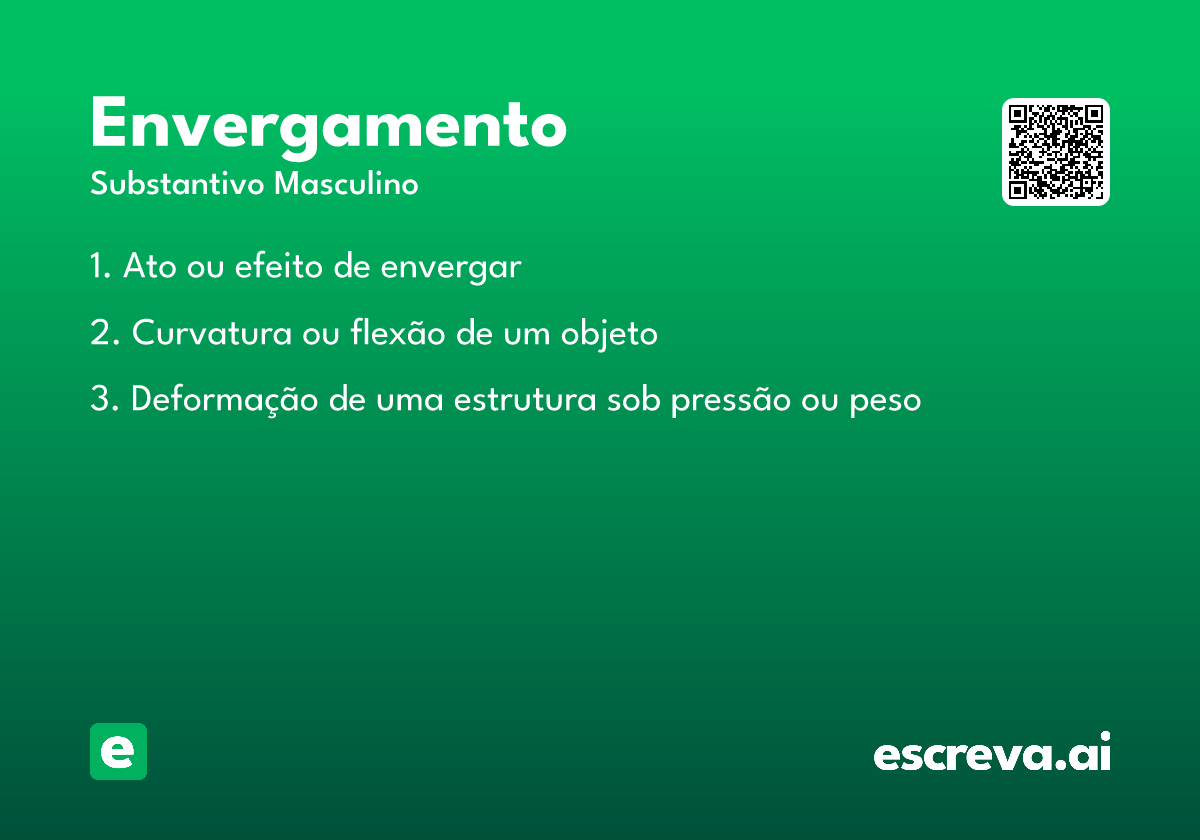 Envergamento
Substantivo Masculino

1. Ato ou efeito de envergar

2. Curvatura ou flexão de um objeto

3. Deformação de uma estrutura sob pressão ou peso

e

escreva.ai